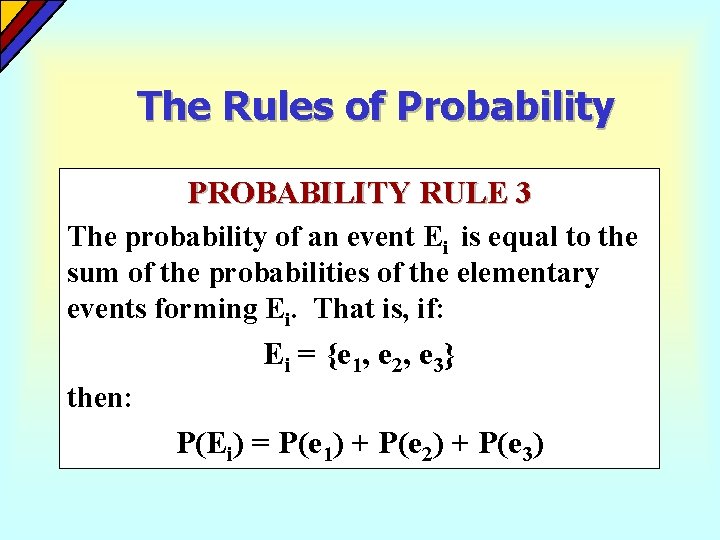 The Rules of Probability

PROBABILITY RULE 3

The probability of an event $E_i$ is equal to the sum of the probabilities of the elementary events forming $E_i$. That is, if:

$E_i = \{e_1, e_2, e_3\}$

then:

$P(E_i) = P(e_1) + P(e_2) + P(e_3)$